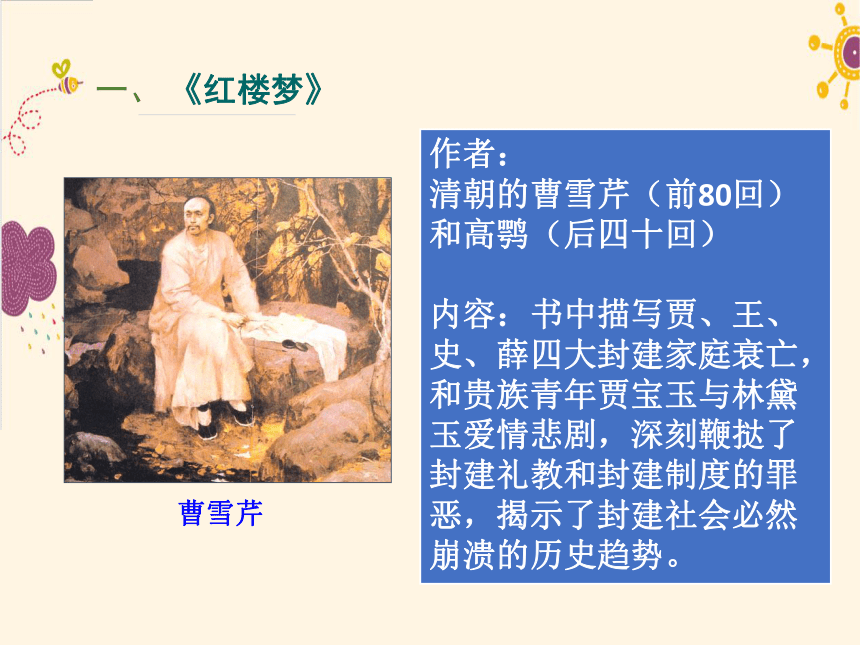 一、《红楼梦》

曹雪芹

作者：
清朝的曹雪芹（前80回）和高鹗（后四十回）

内容：书中描写贾、王、史、薛四大封建家庭衰亡，和贵族青年贾宝玉与林黛玉爱情悲剧，深刻鞭挞了封建礼教和封建制度的罪恶，揭示了封建社会必然崩溃的历史趋势。